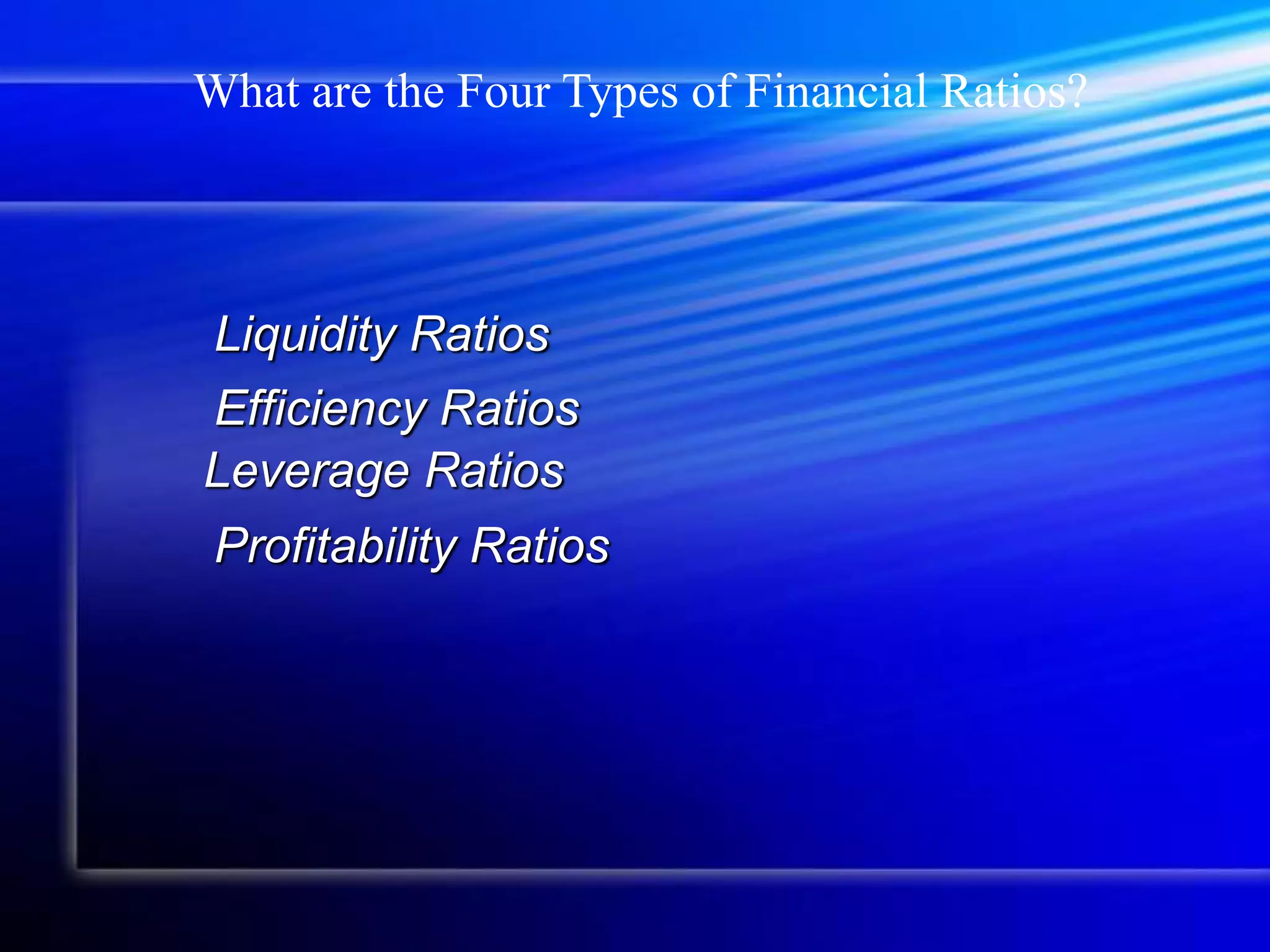 What are the Four Types of Financial Ratios?

Liquidity Ratios
Efficiency Ratios
Leverage Ratios
Profitability Ratios